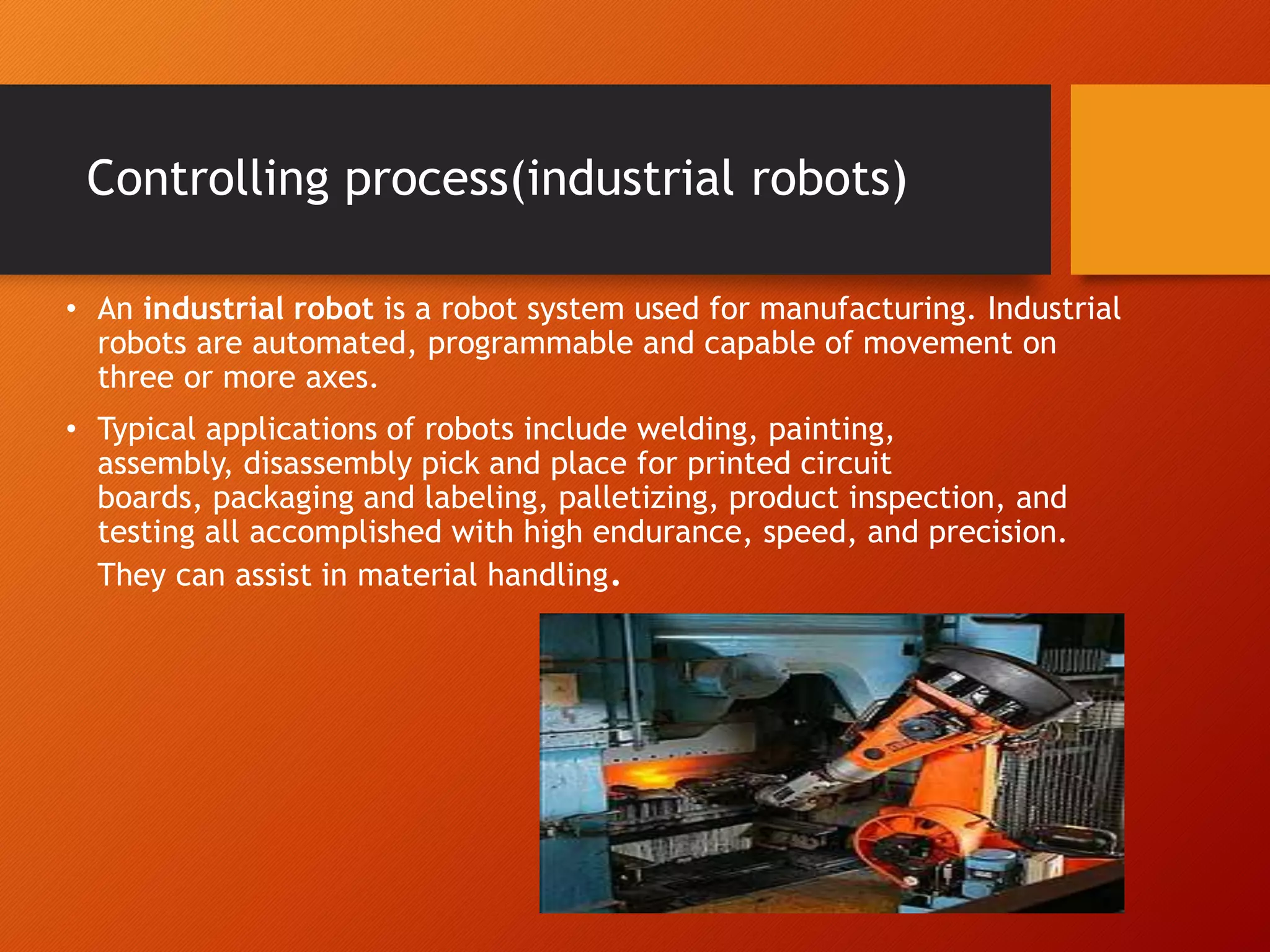 Controlling process(industrial robots)

• An industrial robot is a robot system used for manufacturing. Industrial robots are automated, programmable and capable of movement on three or more axes.

• Typical applications of robots include welding, painting, assembly, disassembly pick and place for printed circuit boards, packaging and labeling, palletizing, product inspection, and testing all accomplished with high endurance, speed, and precision. They can assist in material handling.